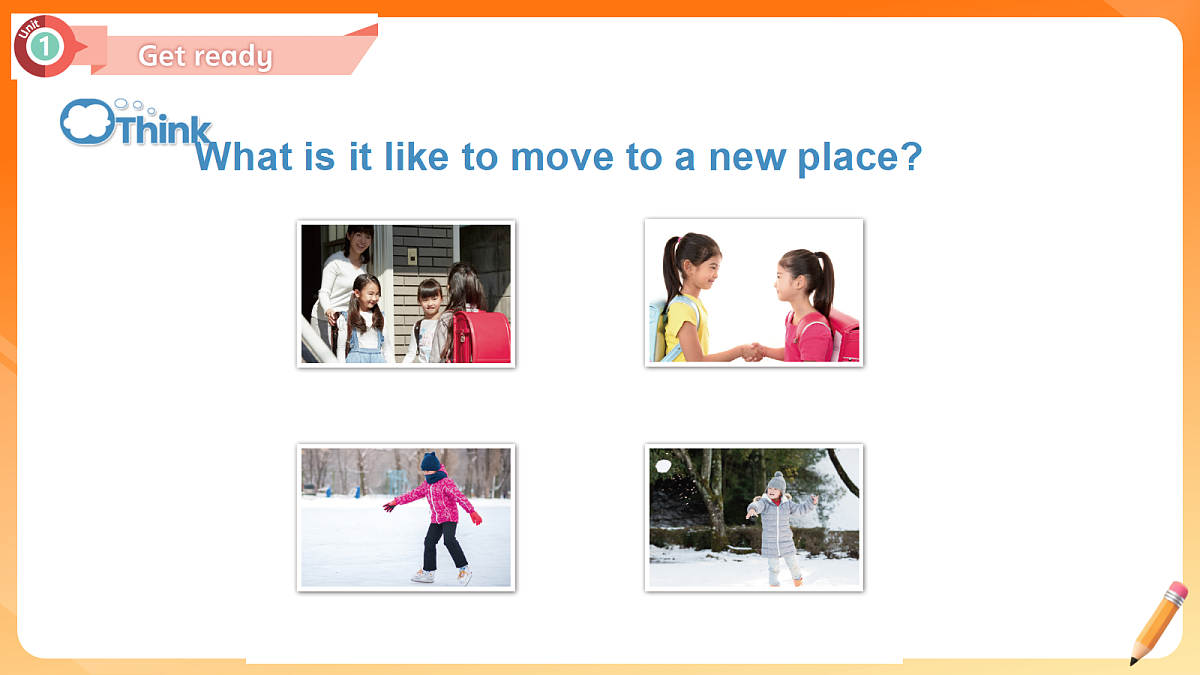 Unit 1

Get ready

Think

What is it like to move to a new place?